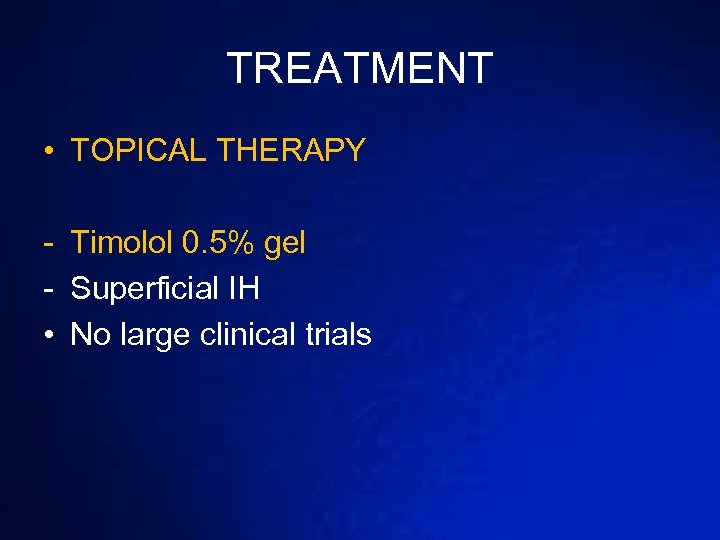 TREATMENT

• TOPICAL THERAPY

- Timolol 0.5% gel
- Superficial IH
• No large clinical trials